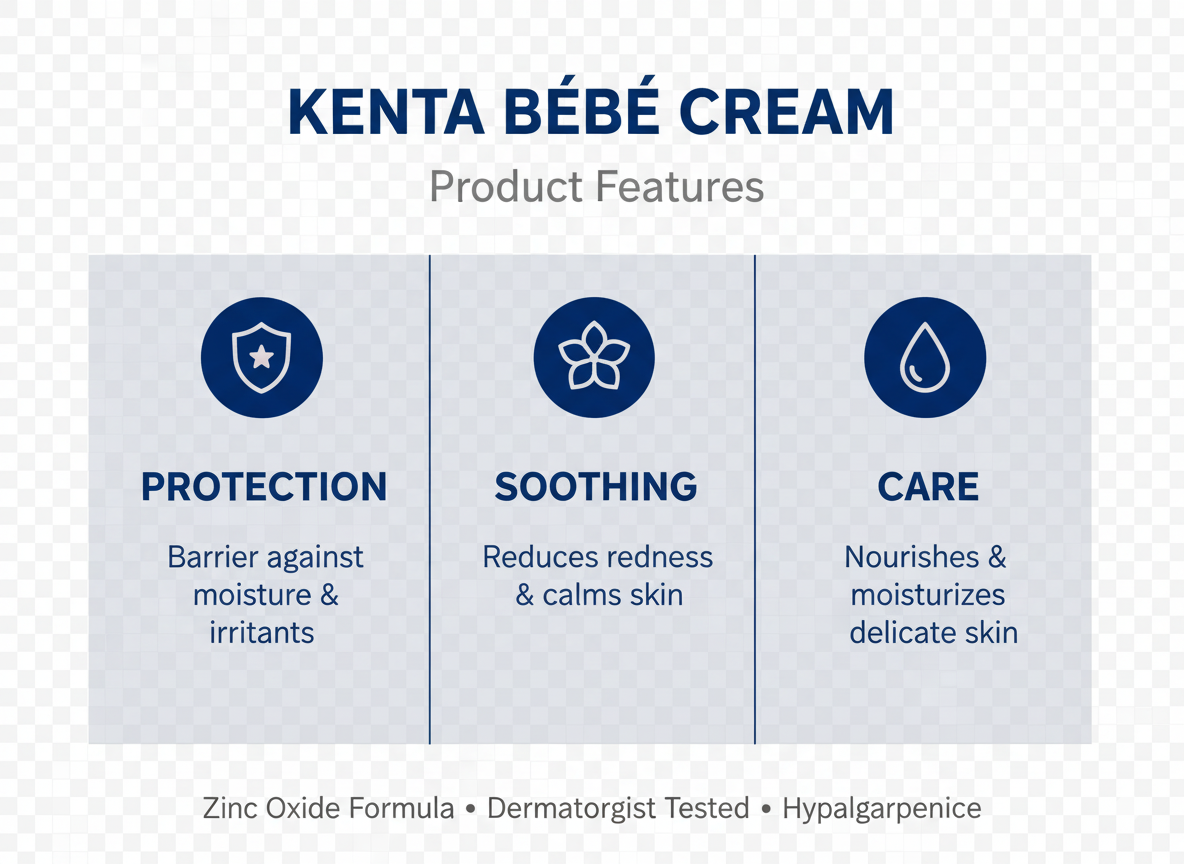 KENTA BÉBÉ CREAM

Product Features

PROTECTION

Barrier against moisture & irritants

SOOTHING

Reduces redness & calms skin

CARE

Nourishes & moisturizes delicate skin

Zinc Oxide Formula • Dermatorgist Tested • Hypalgarpenice